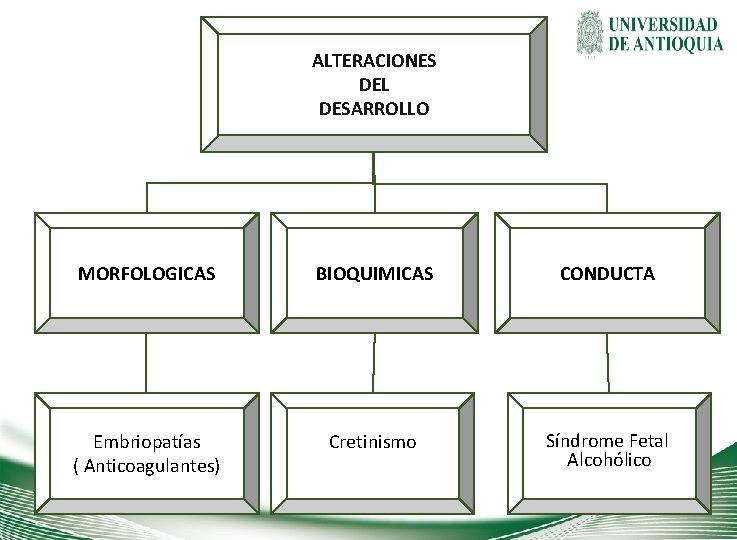 UNIVERSIDAD DE ANTIOQUIA

ALTERACIONES DEL DESARROLLO

MORFOLOGICAS

BIOQUIMICAS

CONDUCTA

Embriopatías ( Anticoagulantes)

Cretinismo

Síndrome Fetal Alcohólico